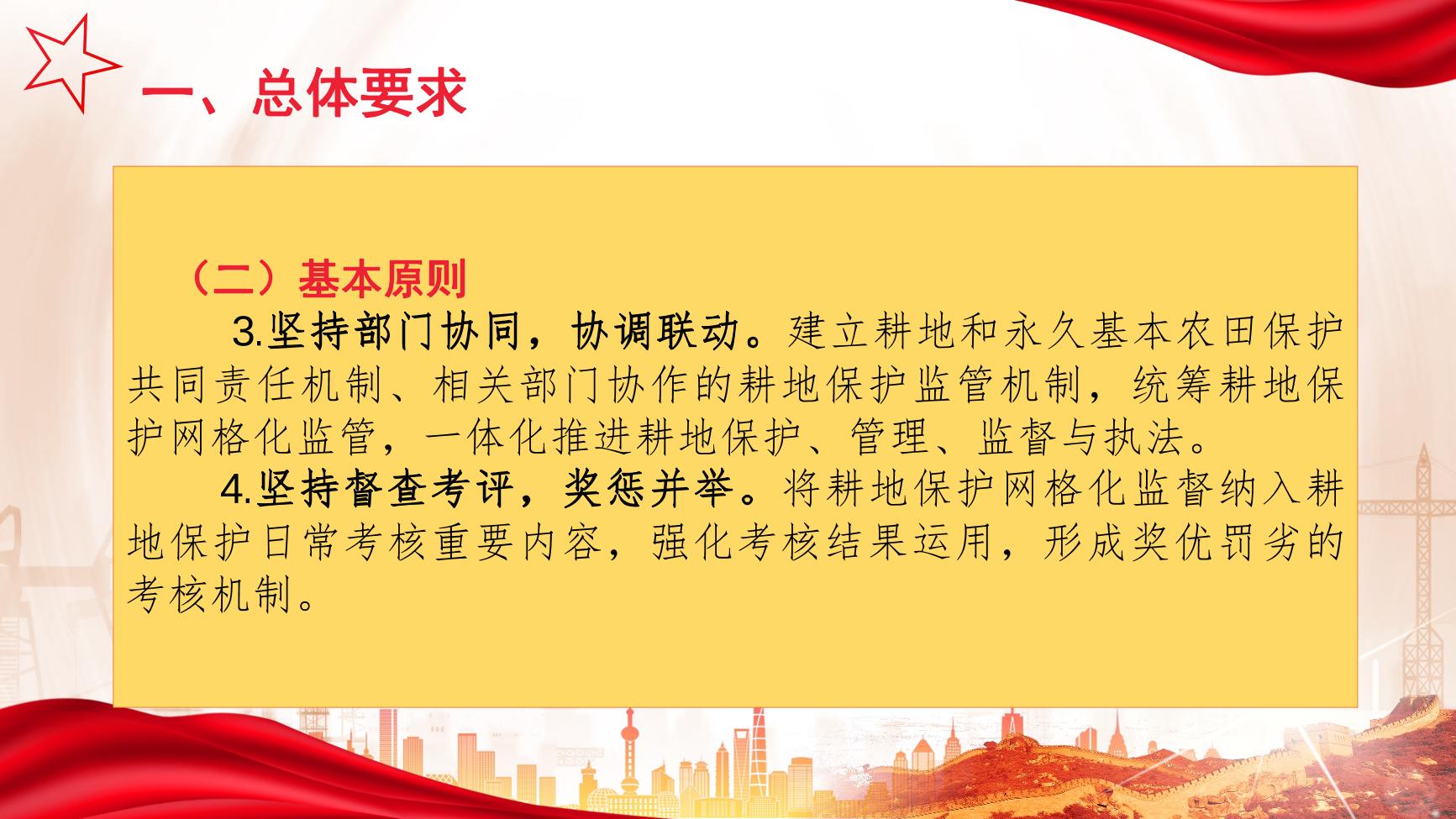 一、总体要求

（二）基本原则

3.坚持部门协同，协调联动。建立耕地和永久基本农田保护共同责任机制、相关部门协作的耕地保护监管机制，统筹耕地保护网格化监管，一体化推进耕地保护、管理、监督与执法。

4.坚持督查考评，奖惩并举。将耕地保护网格化监督纳入耕地保护日常考核重要内容，强化考核结果运用，形成奖优罚劣的考核机制。